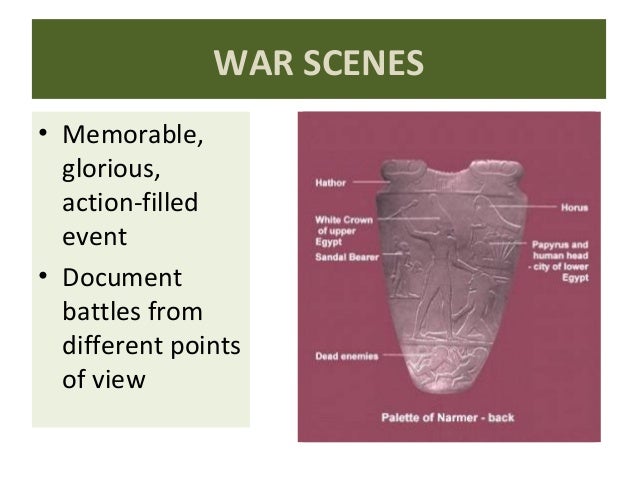 WAR SCENES

• Memorable, glorious, action-filled event
• Document battles from different points of view

Hathor
White Crown of upper Egypt
Sandal Bearer
Dead enemies
Horus
Papyrus and human head - city of lower Egypt
Palette of Narmer - back